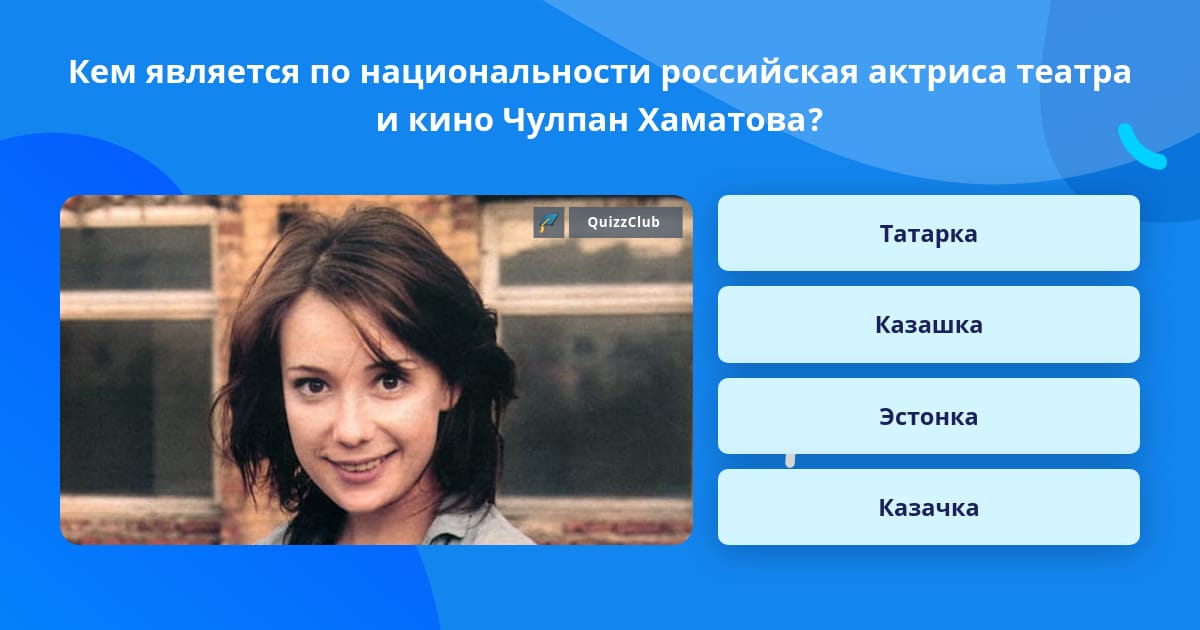 Кем является по национальности российская актриса театра и кино Чулпан Хаматова?

QuizzClub

Татарка

Казашка

Эстонка

Казачка